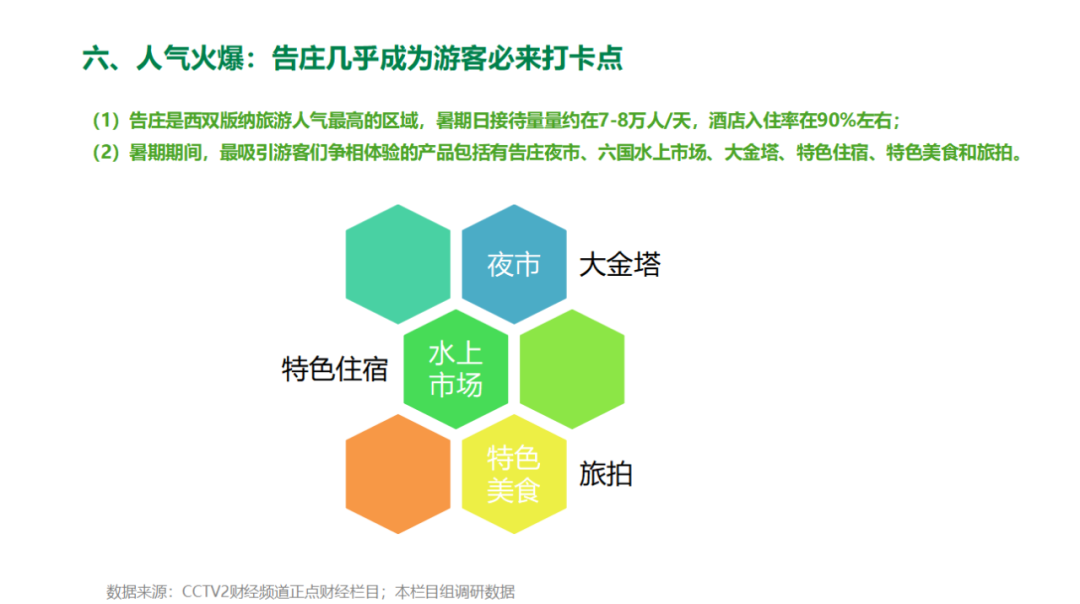 六、人气火爆：告庄几乎成为游客必来打卡点

（1）告庄是西双版纳旅游人气最高的区域，暑期日接待量量约在7-8万人/天，酒店入住率在90%左右；
（2）暑期期间，最吸引游客们争相体验的产品包括有告庄夜市、六国水上市场、大金塔、特色住宿、特色美食和旅拍。

夜市

大金塔

特色住宿

水上市场

特色美食

旅拍

数据来源：CCTV2财经频道正点财经栏目；本栏目组调研数据